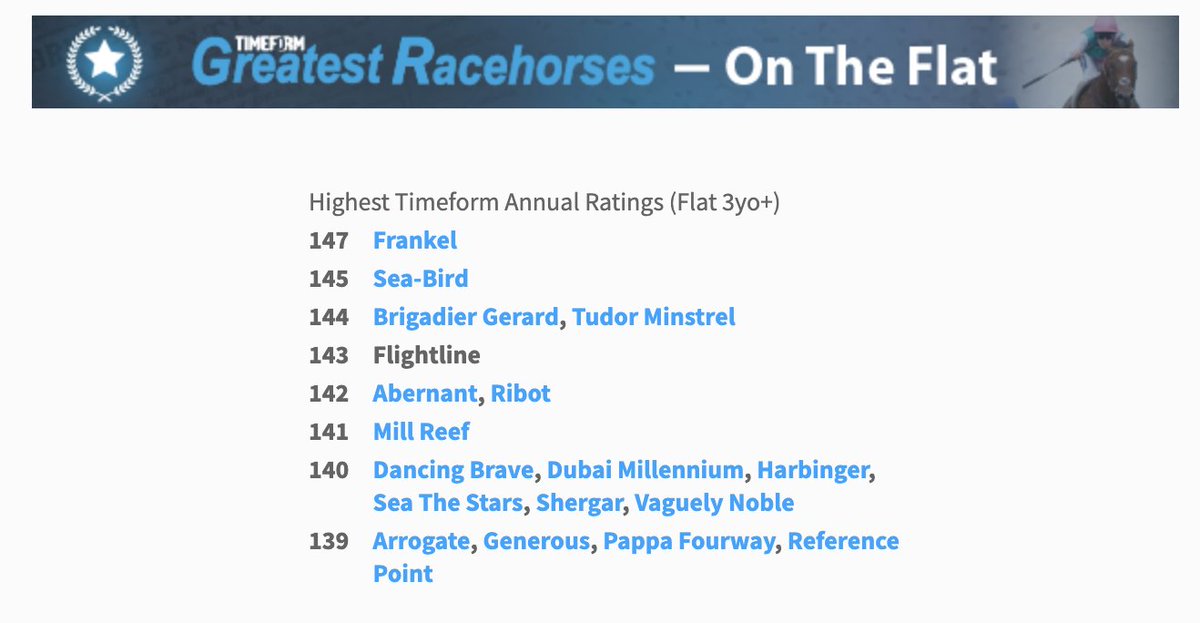 TIMEFORM Greatest Racehorses — On The Flat

Highest Timeform Annual Ratings (Flat 3yo+)

147 Frankel
145 Sea-Bird
144 Brigadier Gerard, Tudor Minstrel
143 Flightline
142 Abernant, Ribot
141 Mill Reef
140 Dancing Brave, Dubai Millennium, Harbinger, Sea The Stars, Shergar, Vaguely Noble
139 Arrogate, Generous, Pappa Fourway, Reference Point